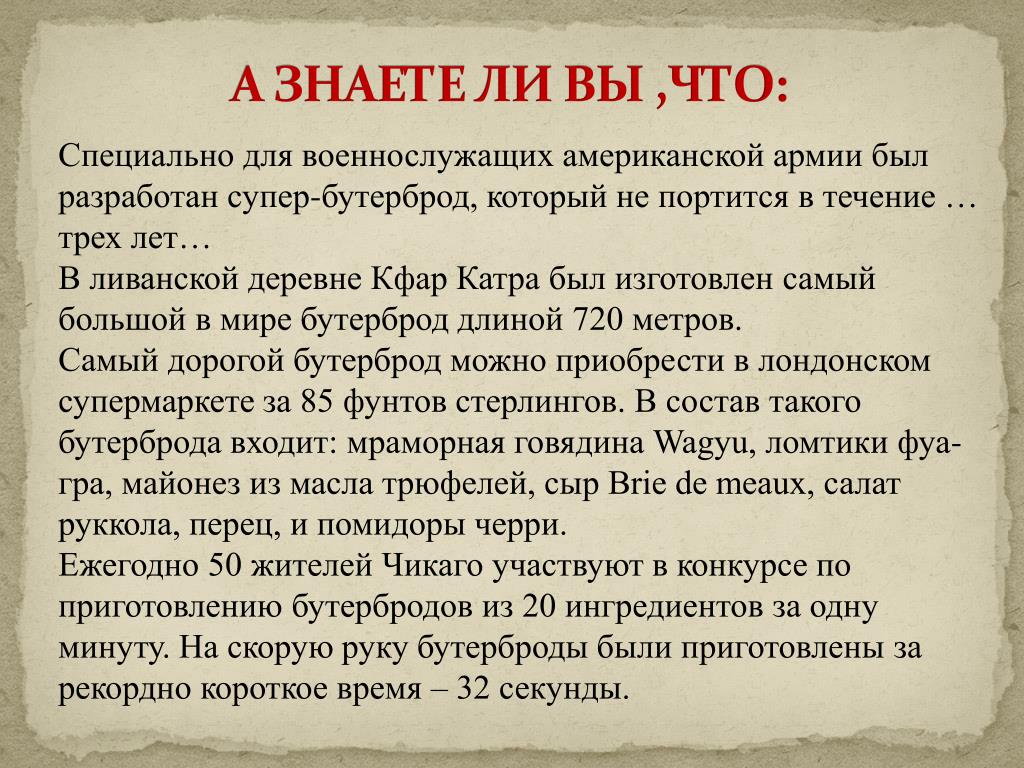 А ЗНАЕТЕ ЛИ ВЫ ,ЧТО:

Специально для военнослужащих американской армии был разработан супер-бутерброд, который не портится в течение … трех лет…
В ливанской деревне Кфар Катра был изготовлен самый большой в мире бутерброд длиной 720 метров.
Самый дорогой бутерброд можно приобрести в лондонском супермаркете за 85 фунтов стерлингов. В состав такого бутерброда входит: мраморная говядина Wagyu, ломтики фуа-гра, майонез из масла трюфелей, сыр Brie de meaux, салат руккола, перец, и помидоры черри.
Ежегодно 50 жителей Чикаго участвуют в конкурсе по приготовлению бутербродов из 20 ингредиентов за одну минуту. На скорую руку бутерброды были приготовлены за рекордно короткое время – 32 секунды.